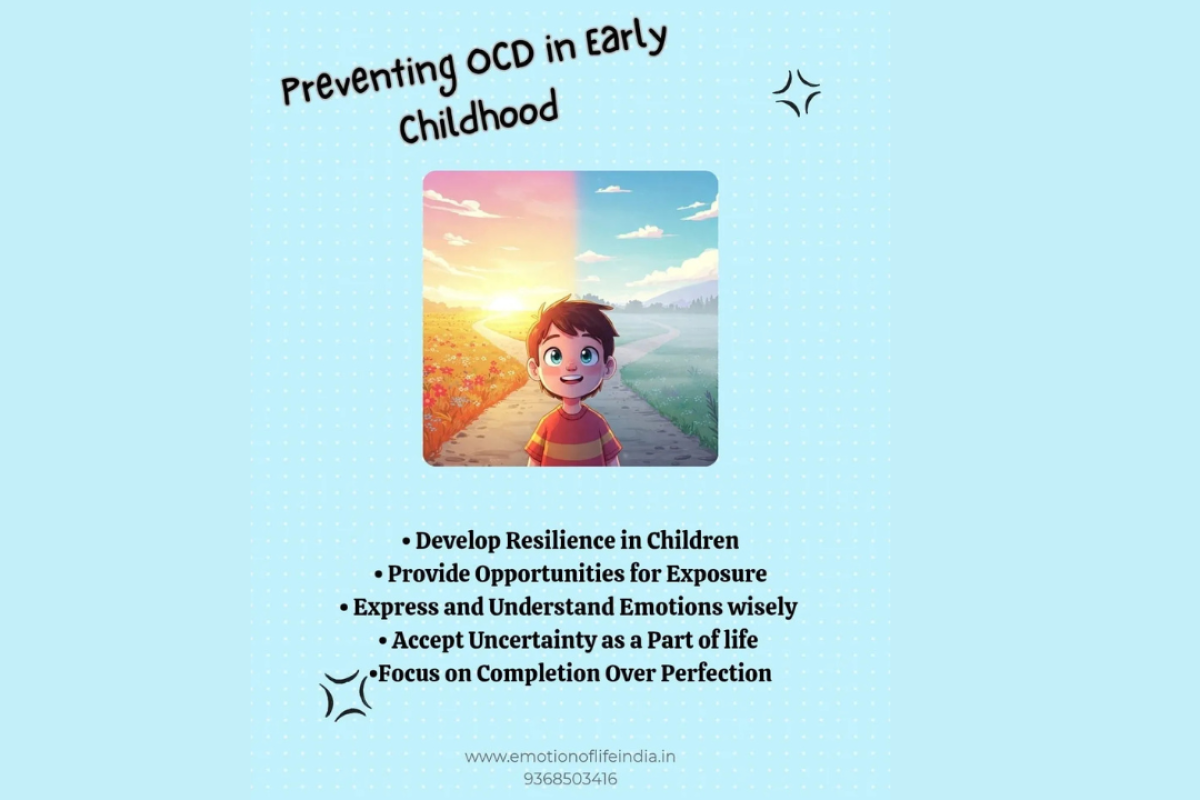 Preventing OCD in Early Childhood

• Develop Resilience in Children
• Provide Opportunities for Exposure
• Express and Understand Emotions wisely
• Accept Uncertainty as a Part of life
•Focus on Completion Over Perfection

www.emotionoflifeindia.in
9368503416